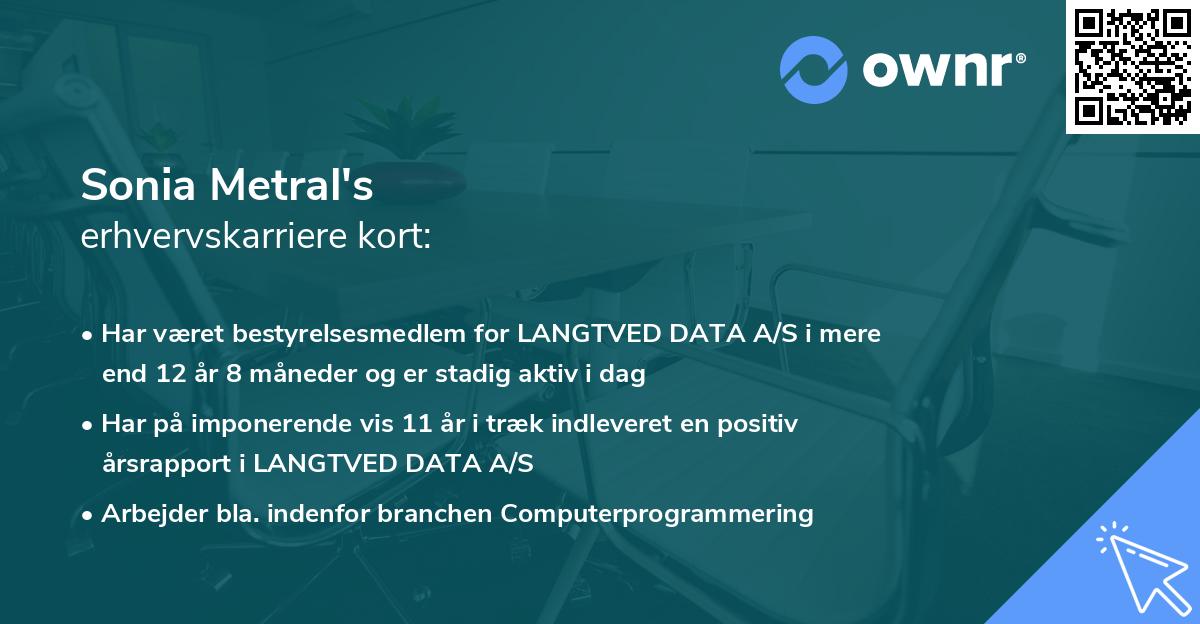 ownr®

Sonia Metral's
erhvervskarriere kort:

• Har været bestyrelsesmedlem for LANGTVED DATA A/S i mere end 12 år 8 måneder og er stadig aktiv i dag

• Har på imponerende vis 11 år i træk indleveret en positiv årsrapport i LANGTVED DATA A/S

• Arbejder bla. indenfor branchen Computerprogrammering